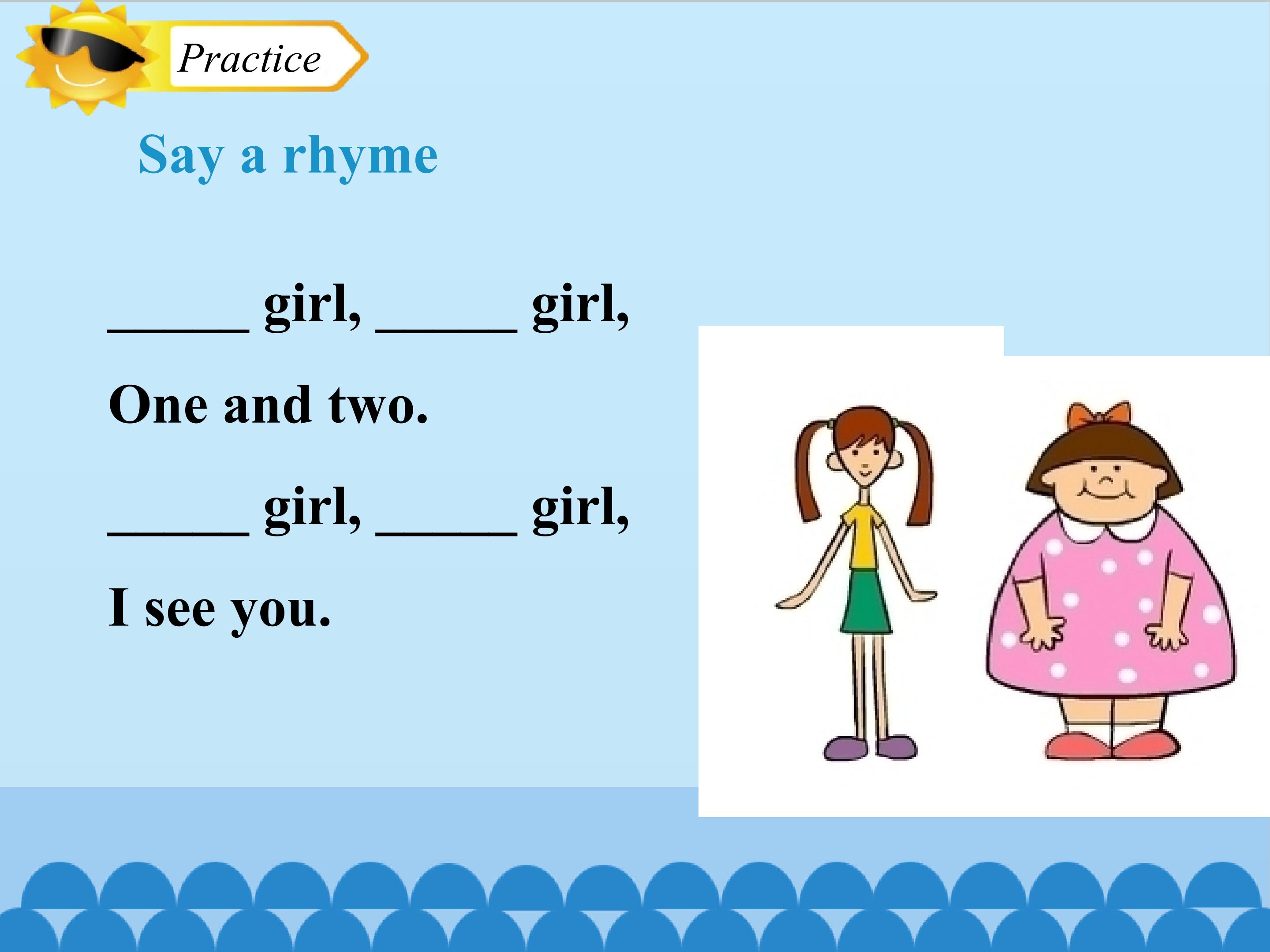 Practice

Say a rhyme

____ girl, ____ girl,
One and two.
____ girl, ____ girl,
I see you.